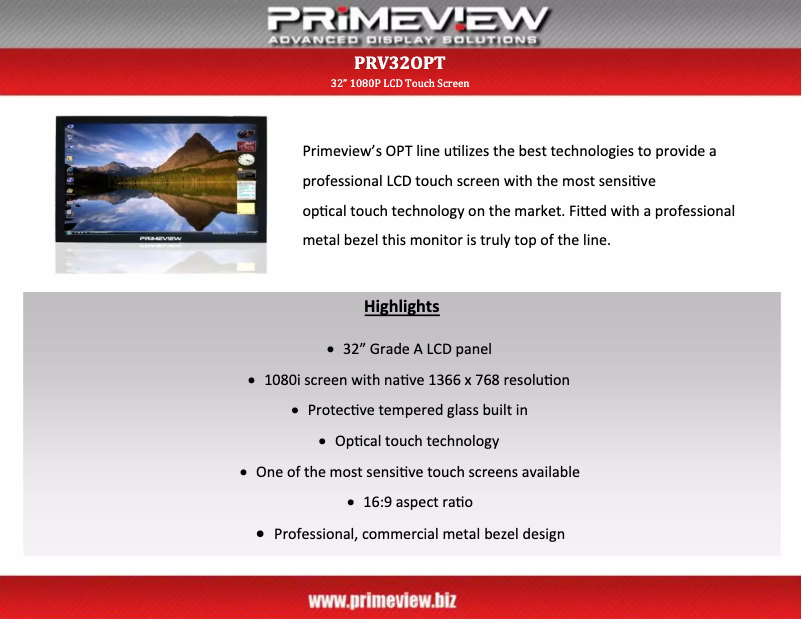 PRIMEVIEW
ADVANCED DISPLAY SOLUTIONS

PRV32OPT
32" 1080P LCD Touch Screen

PRIMEVIEW

Primeview's OPT line utilizes the best technologies to provide a professional LCD touch screen with the most sensitive optical touch technology on the market. Fitted with a professional metal bezel this monitor is truly top of the line.

Highlights

• 32" Grade A LCD panel
• 1080i screen with native 1366 x 768 resolution
• Protective tempered glass built in
• Optical touch technology
• One of the most sensitive touch screens available
• 16:9 aspect ratio
• Professional, commercial metal bezel design

www.primeview.biz